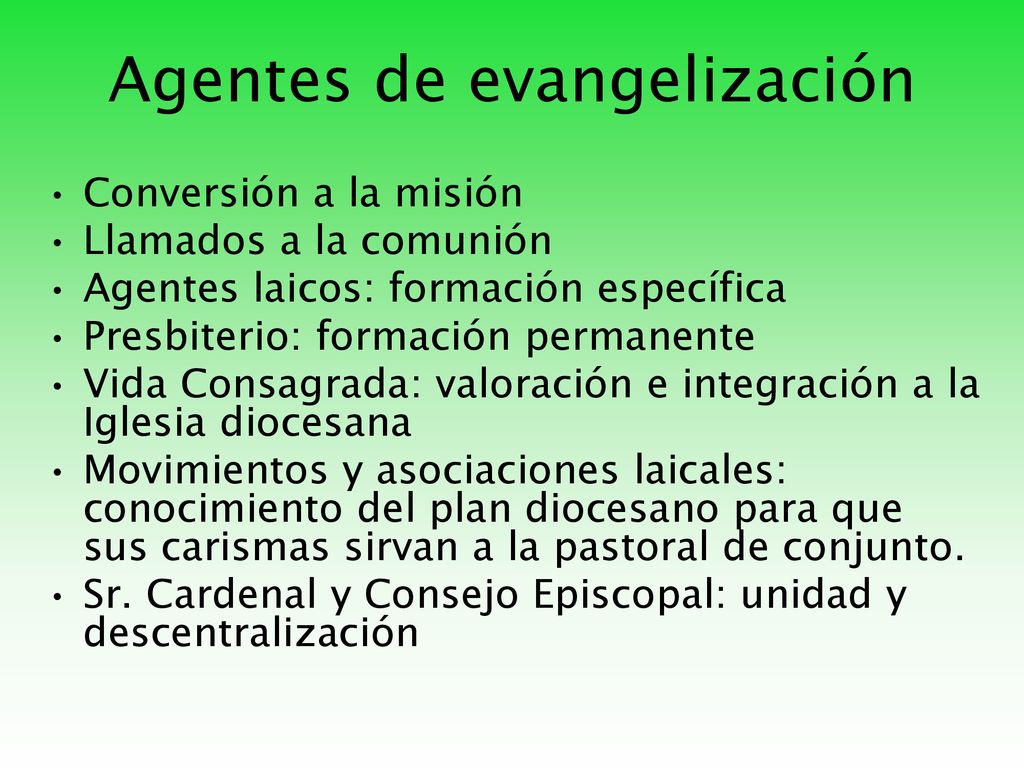 Agentes de evangelización

• Conversión a la misión
• Llamados a la comunión
• Agentes laicos: formación específica
• Presbiterio: formación permanente
• Vida Consagrada: valoración e integración a la Iglesia diocesana
• Movimientos y asociaciones laicales: conocimiento del plan diocesano para que sus carismas sirvan a la pastoral de conjunto.
• Sr. Cardenal y Consejo Episcopal: unidad y descentralización